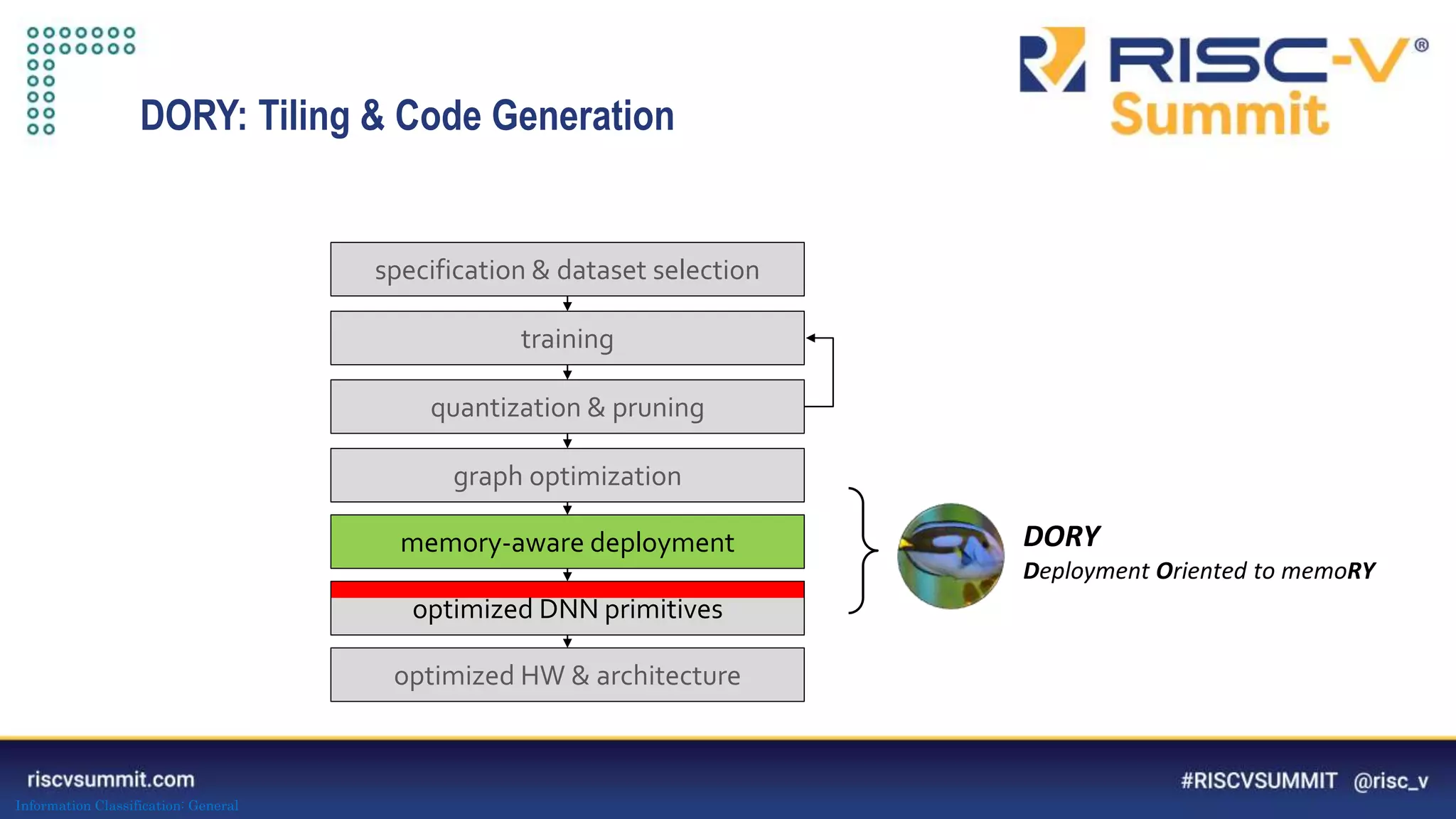 DORY: Tiling & Code Generation

RISC-V® Summit

specification & dataset selection

training

quantization & pruning

graph optimization

memory-aware deployment

optimized DNN primitives

optimized HW & architecture

DORY
Deployment Oriented to memoRY

riscvsummit.com
Information Classification: General

#RISCVSUMMIT @risc_v